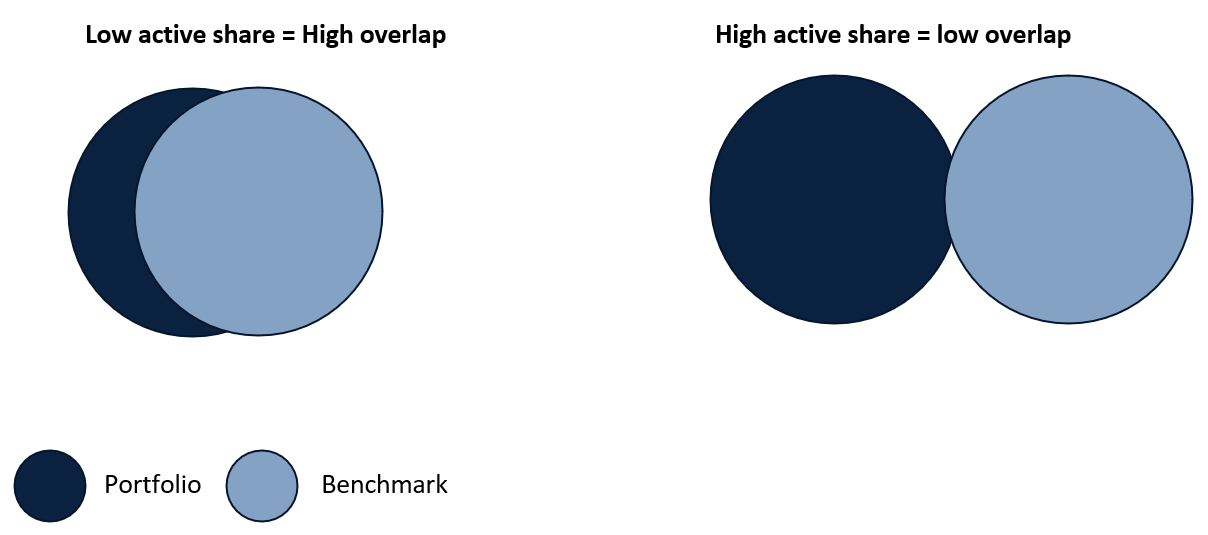 Low active share = High overlap

High active share = low overlap

Portfolio

Benchmark